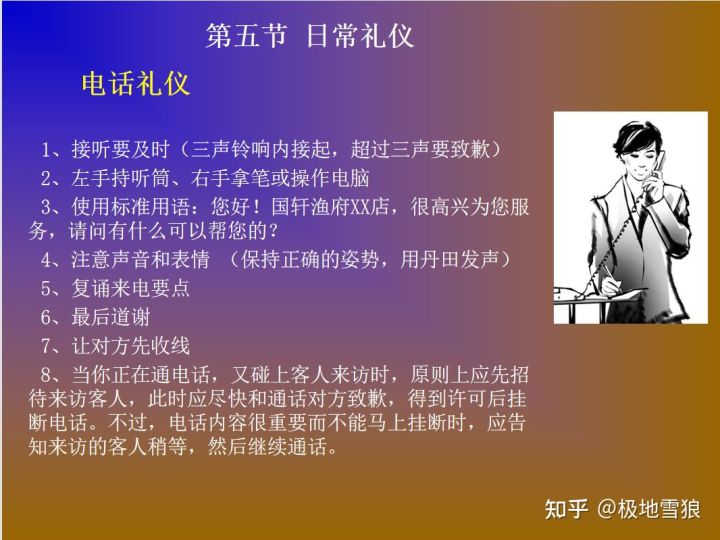 第五节 日常礼仪

电话礼仪

1、接听要及时（三声铃响内接起，超过三声要致歉）

2、左手持听筒、右手拿笔或操作电脑

3、使用标准用语：您好！国轩渔府XX店，很高兴为您服务，请问有什么可以帮您的？

4、注意声音和表情 （保持正确的姿势，用丹田发声）

5、复诵来电要点

6、最后道谢

7、让对方先收线

8、当你正在通电话，又碰上客人来访时，原则上应先招待来访客人，此时应尽快和通话对方致歉，得到许可后挂断电话。不过，电话内容很重要而不能马上挂断时，应告知来访的客人稍等，然后继续通话。

知乎 @极地雪狼